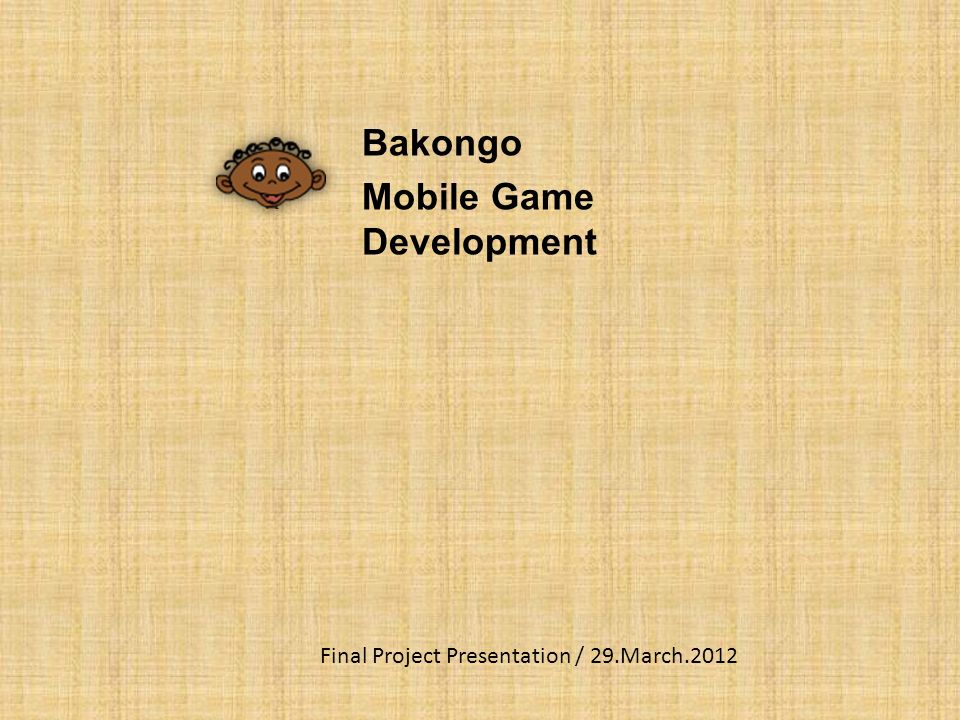 Bakongo

Mobile Game Development

Final Project Presentation / 29.March.2012